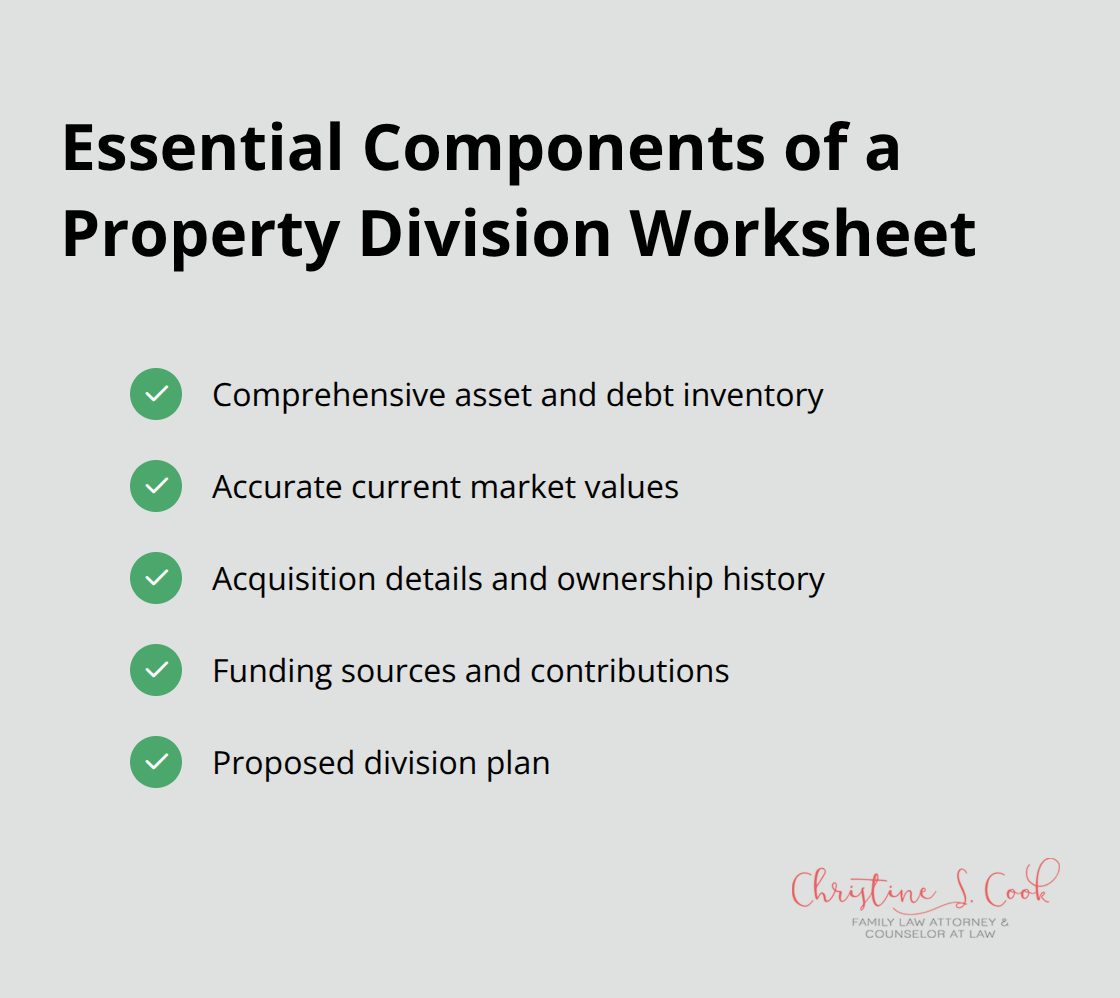 Essential Components of a Property Division Worksheet

Comprehensive asset and debt inventory

Accurate current market values

Acquisition details and ownership history

Funding sources and contributions

Proposed division plan

Christine S. Cook
FAMILY LAW ATTORNEY & COUNSELOR AT LAW